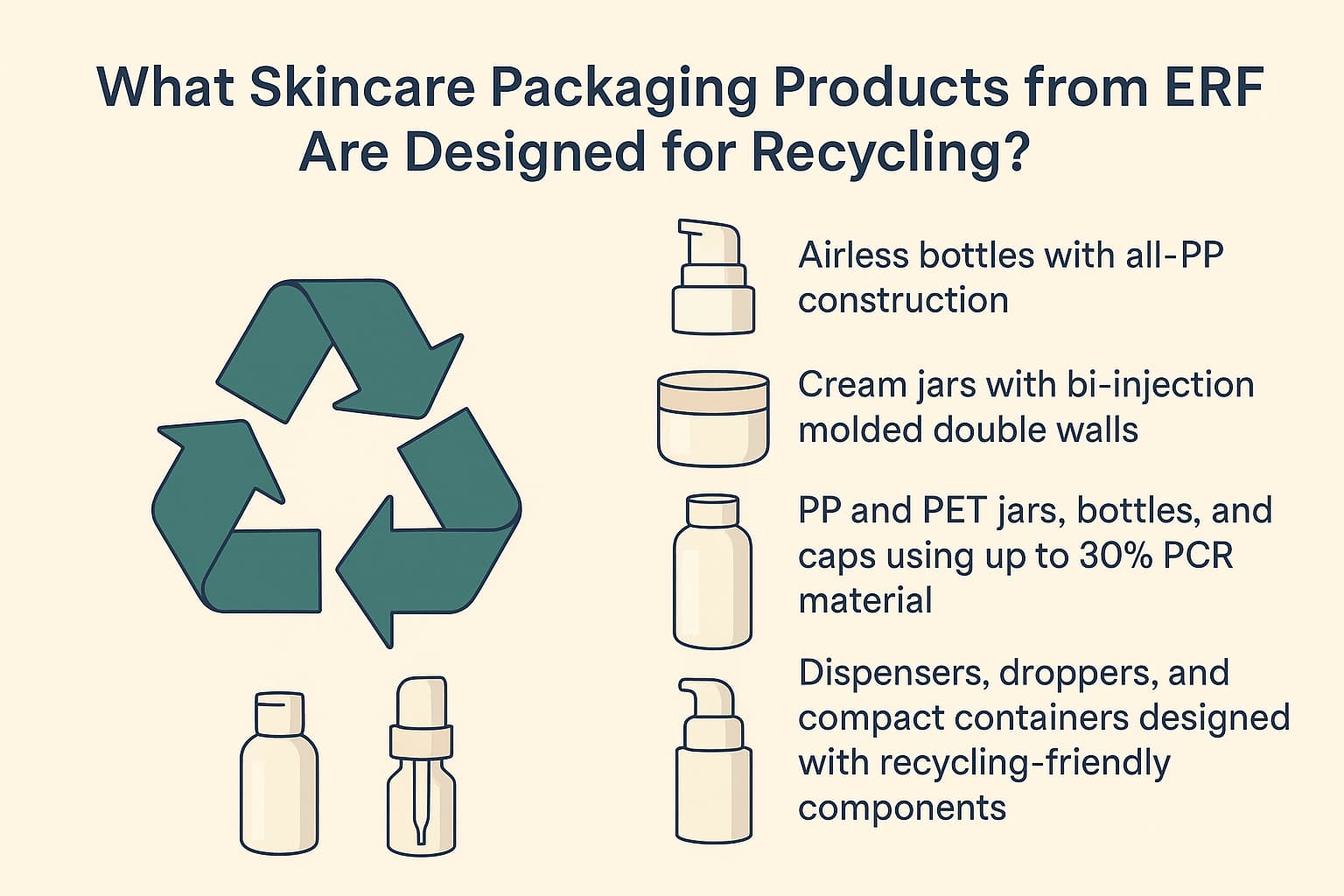 What Skincare Packaging Products from ERF Are Designed for Recycling?

Airless bottles with all-PP construction

Cream jars with bi-injection molded double walls

PP and PET jars, bottles, and caps using up to 30% PCR material

Dispensers, droppers, and compact containers designed with recycling-friendly components